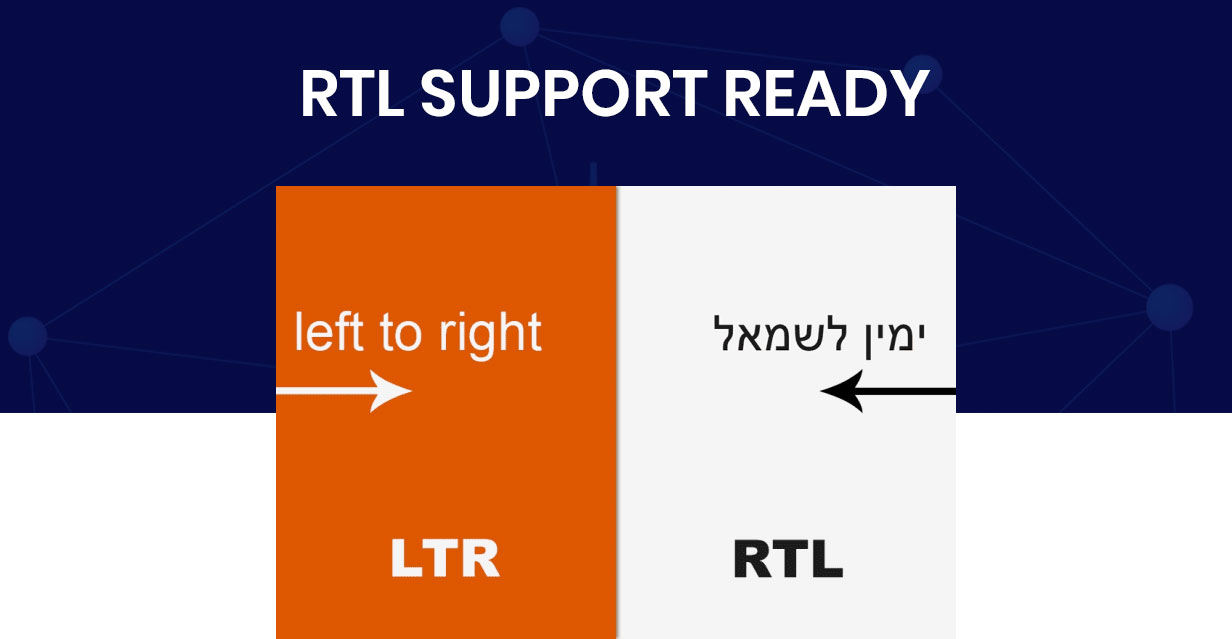 RTL SUPPORT READY

left to right

LTR

ימין לשמאל

RTL